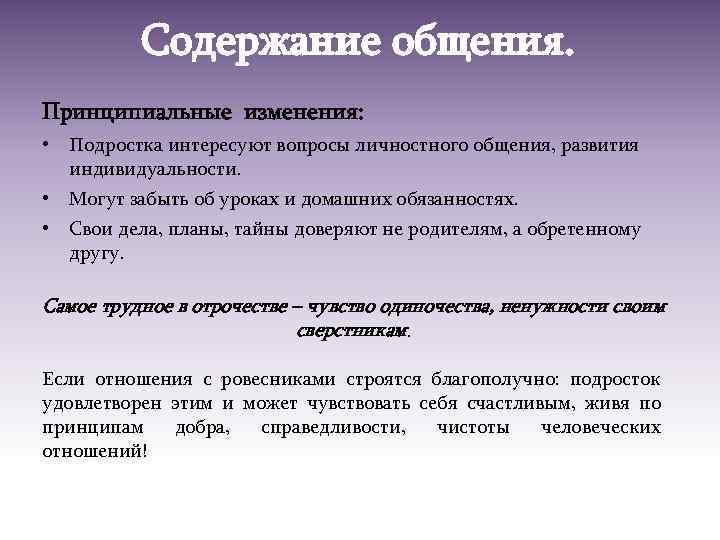 Содержание общения.

Принципиальные изменения:

• Подростка интересуют вопросы личностного общения, развития индивидуальности.
• Могут забыть об уроках и домашних обязанностях.
• Свои дела, планы, тайны доверяют не родителям, а обретенному другу.

Самое трудное в отрочестве – чувство одиночества, ненужности своим сверстникам.

Если отношения с ровесниками строятся благополучно: подросток удовлетворен этим и может чувствовать себя счастливым, живя по принципам добра, справедливости, чистоты человеческих отношений!